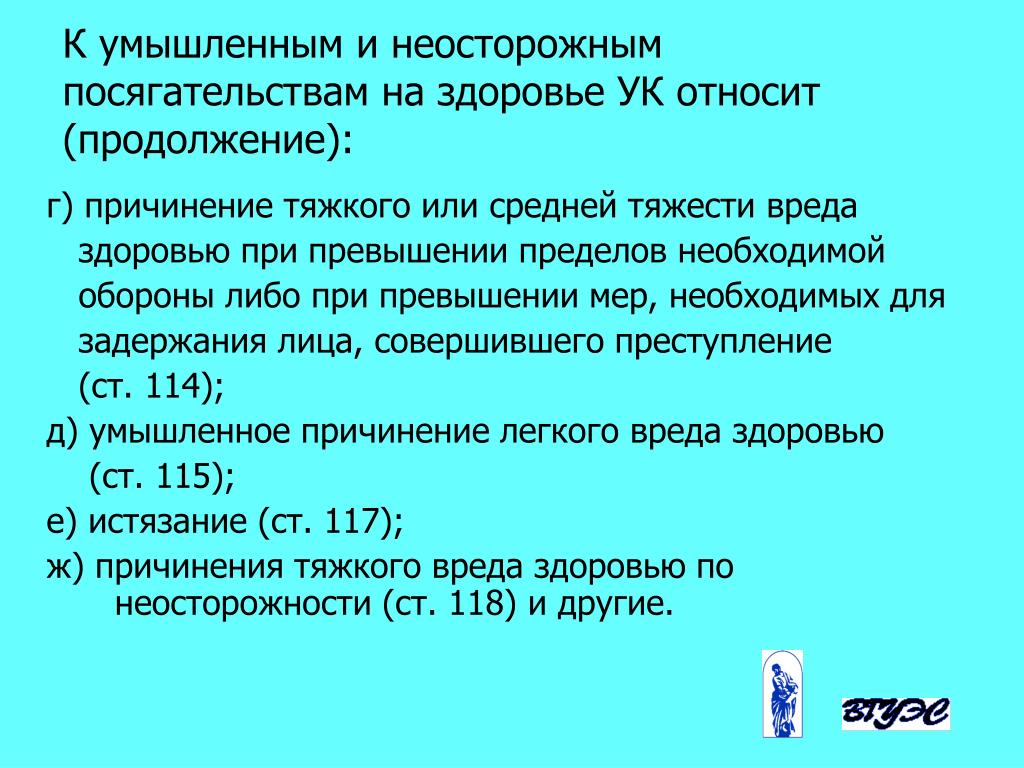 К умышленным и неосторожным посягательствам на здоровье УК относит (продолжение):

г) причинение тяжкого или средней тяжести вреда здоровью при превышении пределов необходимой обороны либо при превышении мер, необходимых для задержания лица, совершившего преступление (ст. 114);

д) умышленное причинение легкого вреда здоровью (ст. 115);

е) истязание (ст. 117);

ж) причинения тяжкого вреда здоровью по неосторожности (ст. 118) и другие.

ВГУЭС